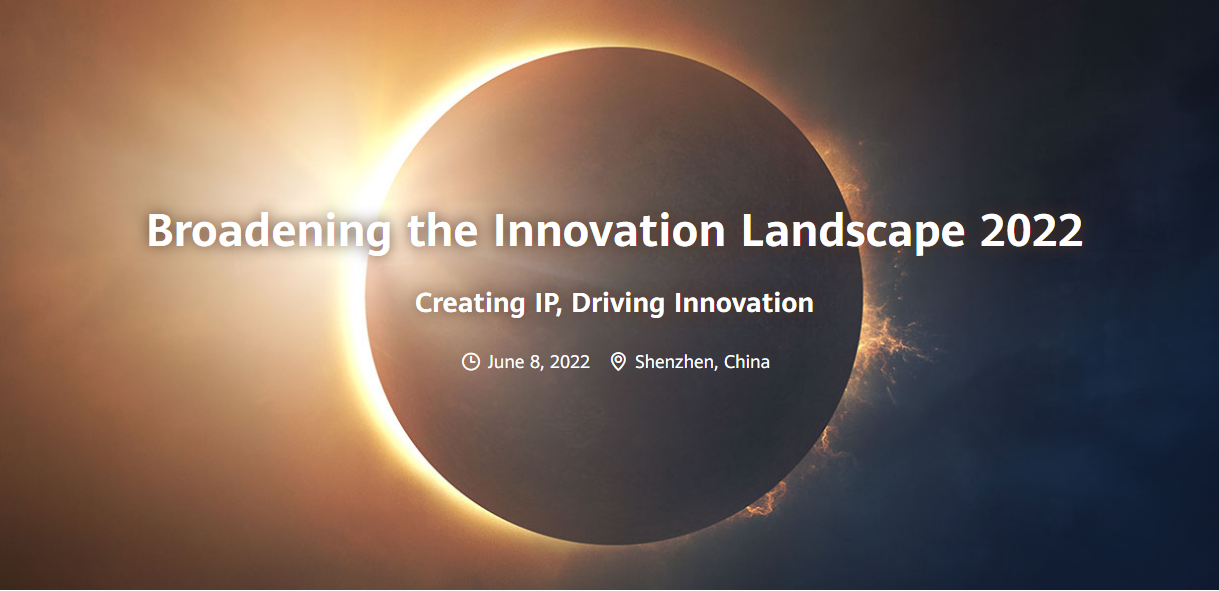 Broadening the Innovation Landscape 2022

Creating IP, Driving Innovation

June 8, 2022 Shenzhen, China